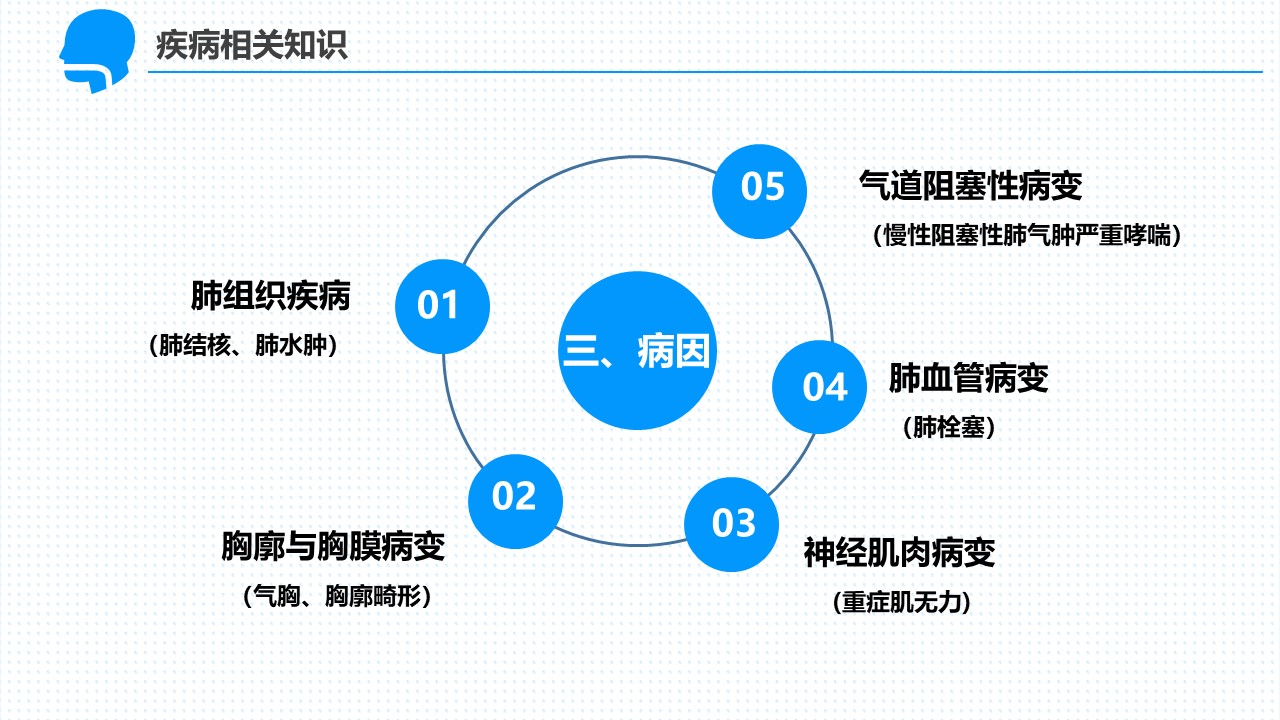 疾病相关知识

三、病因

01
肺组织疾病
（肺结核、肺水肿）

02
胸廓与胸膜病变
（气胸、胸廓畸形）

03
神经肌肉病变
（重症肌无力）

04
肺血管病变
（肺栓塞）

05
气道阻塞性病变
（慢性阻塞性肺气肿严重哮喘）